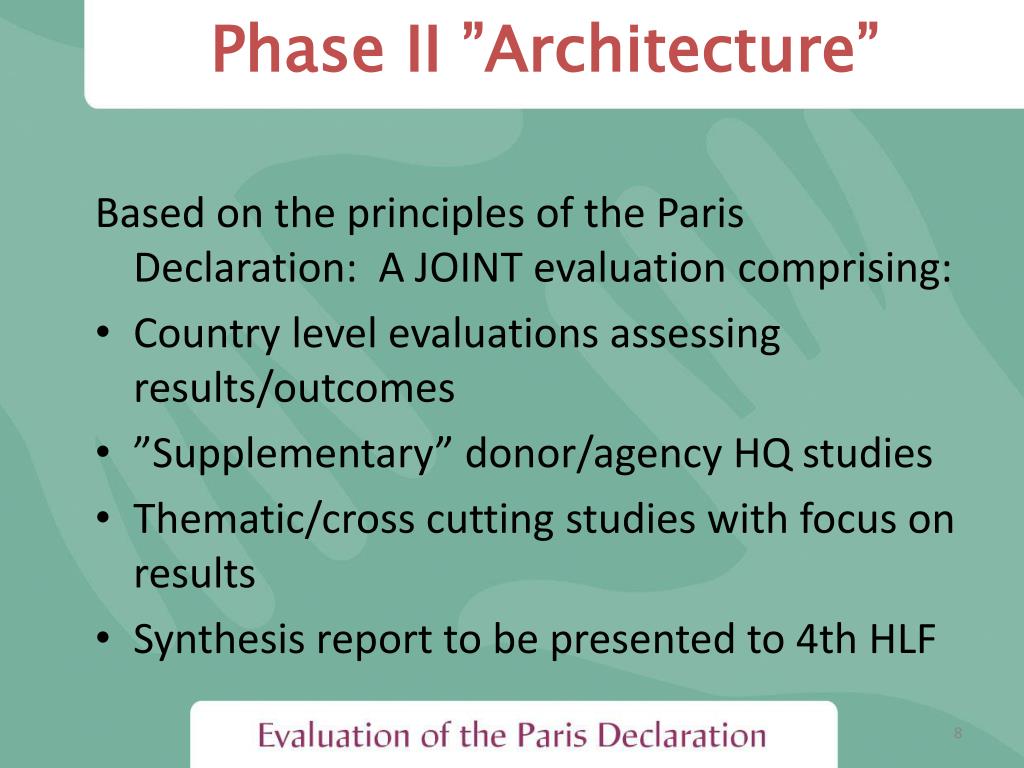 Phase II ”Architecture”

Based on the principles of the Paris Declaration:  A JOINT evaluation comprising:

• Country level evaluations assessing results/outcomes
• ”Supplementary” donor/agency HQ studies
• Thematic/cross cutting studies with focus on results
• Synthesis report to be presented to 4th HLF

Evaluation of the Paris Declaration

8